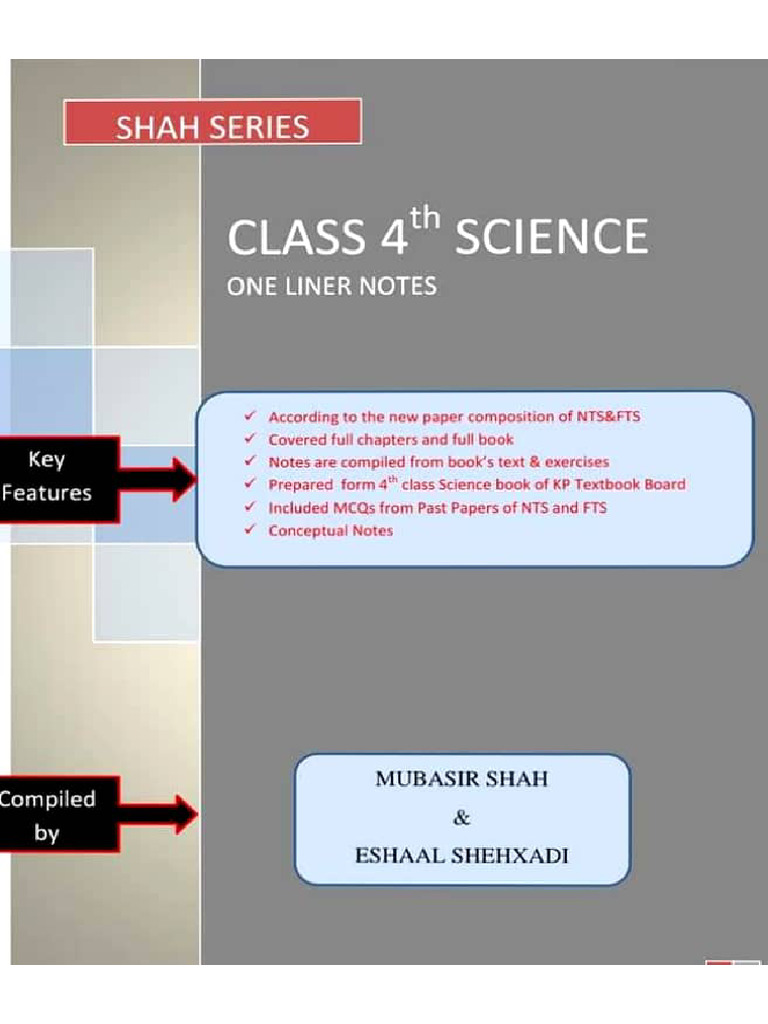 SHAH SERIES

CLASS 4$^{th}$ SCIENCE

ONE LINER NOTES

Key Features

✓ According to the new paper composition of NTS&FTS
✓ Covered full chapters and full book
✓ Notes are compiled from book's text & exercises
✓ Prepared form 4$^{th}$ class Science book of KP Textbook Board
✓ Included MCQs from Past Papers of NTS and FTS
✓ Conceptual Notes

Compiled by

MUBASIR SHAH
&
ESHAAL SHEHXADI